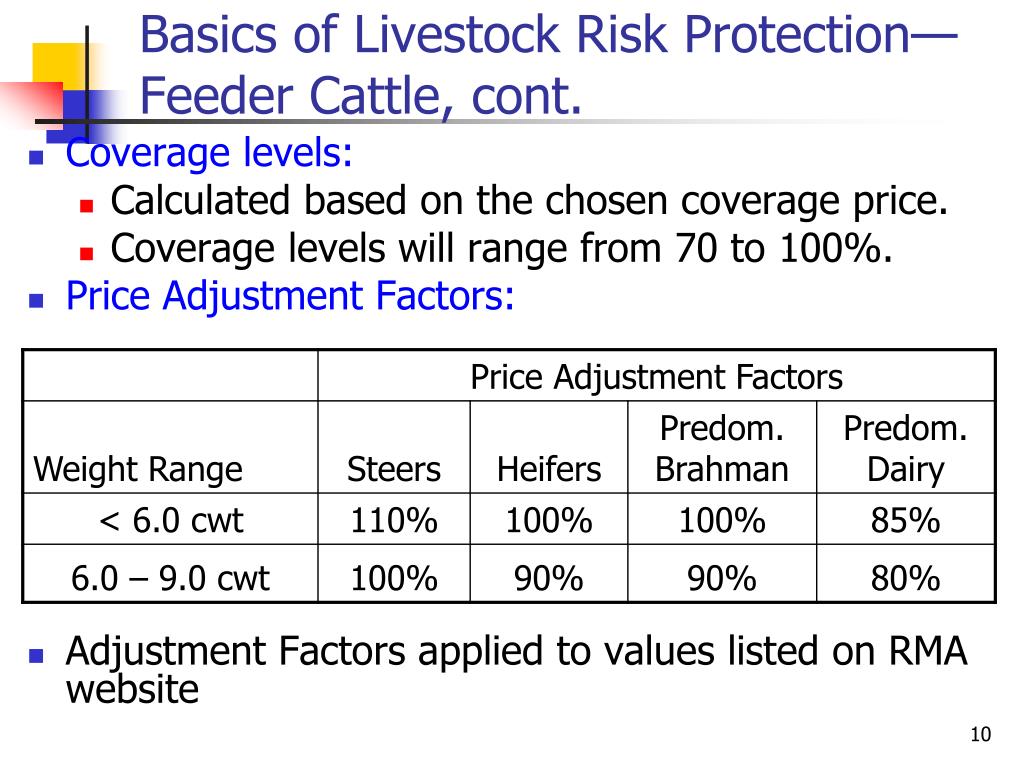 Basics of Livestock Risk Protection—Feeder Cattle, cont.

Coverage levels:
Calculated based on the chosen coverage price.
Coverage levels will range from 70 to 100%.

Price Adjustment Factors:

| | Price Adjustment Factors | | | |
|---|---|---|---|---|
| Weight Range | Steers | Heifers | Predom. Brahman | Predom. Dairy |
| < 6.0 cwt | 110% | 100% | 100% | 85% |
| 6.0 – 9.0 cwt | 100% | 90% | 90% | 80% |

Adjustment Factors applied to values listed on RMA website

10